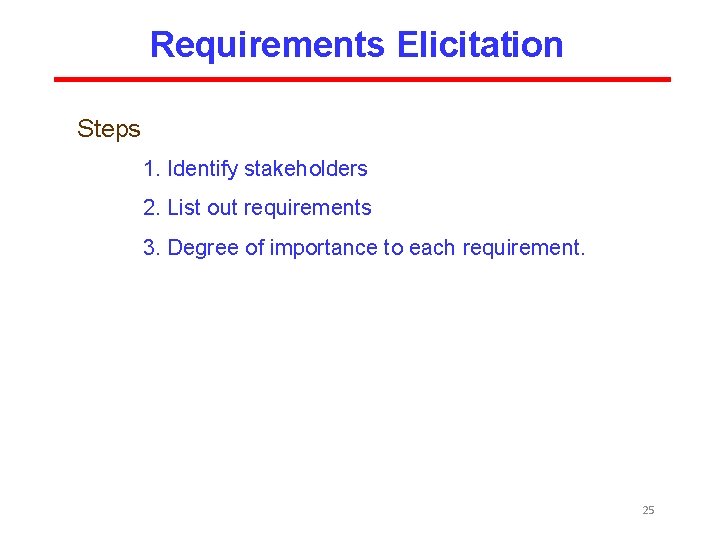 Requirements Elicitation

Steps

1. Identify stakeholders

2. List out requirements

3. Degree of importance to each requirement.

25